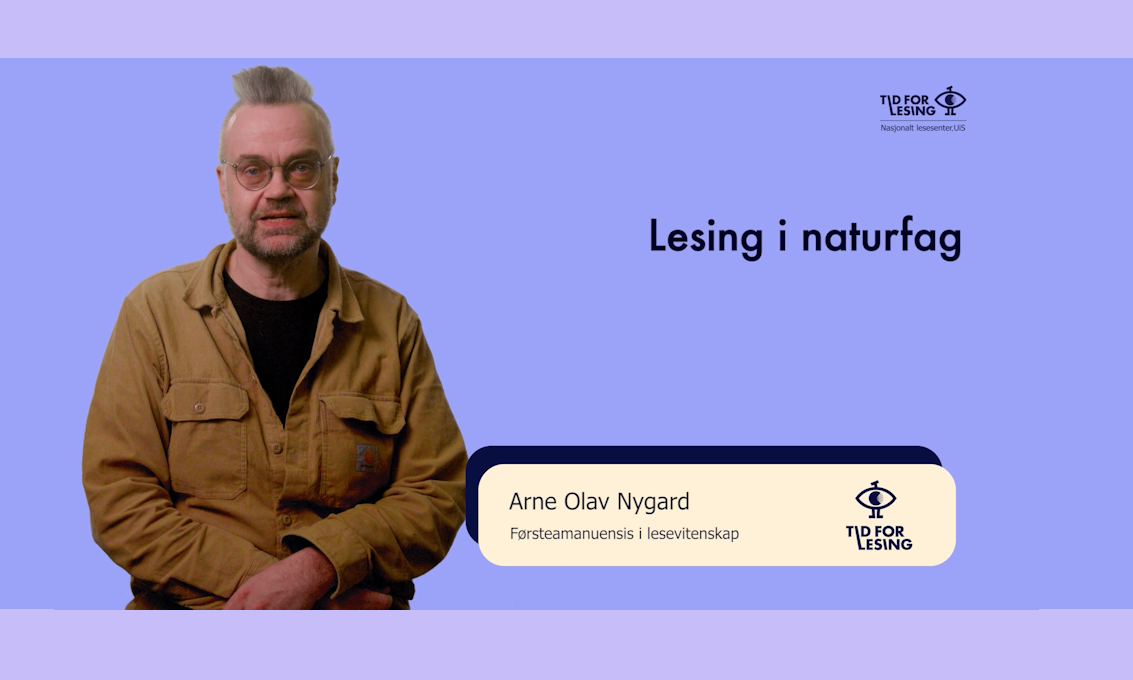 TID FOR LESING
Nasjonalt lesesenter, UiS

Lesing i naturfag

Arne Olav Nygard
Førsteamanuensis i lesevitenskap

TID FOR LESING